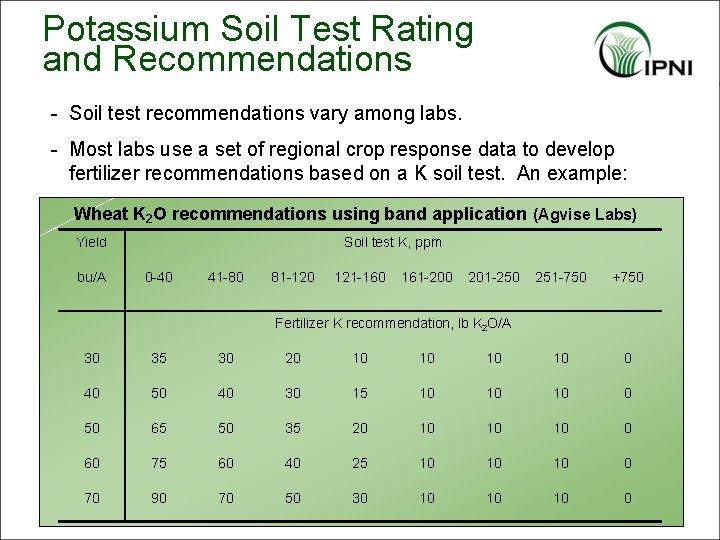 Potassium Soil Test Rating and Recommendations

IPNI

- Soil test recommendations vary among labs.

- Most labs use a set of regional crop response data to develop fertilizer recommendations based on a K soil test. An example:

Wheat $K_2O$ recommendations using band application (Agvise Labs)

| Yield | Soil test K, ppm | | | | | | | |
|---|---|---|---|---|---|---|---|---|
| bu/A | 0-40 | 41-80 | 81-120 | 121-160 | 161-200 | 201-250 | 251-750 | +750 |
| | Fertilizer K recommendation, lb $K_2O$/A | | | | | | | |
| 30 | 35 | 30 | 20 | 10 | 10 | 10 | 10 | 0 |
| 40 | 50 | 40 | 30 | 15 | 10 | 10 | 10 | 0 |
| 50 | 65 | 50 | 35 | 20 | 10 | 10 | 10 | 0 |
| 60 | 75 | 60 | 40 | 25 | 10 | 10 | 10 | 0 |
| 70 | 90 | 70 | 50 | 30 | 10 | 10 | 10 | 0 |